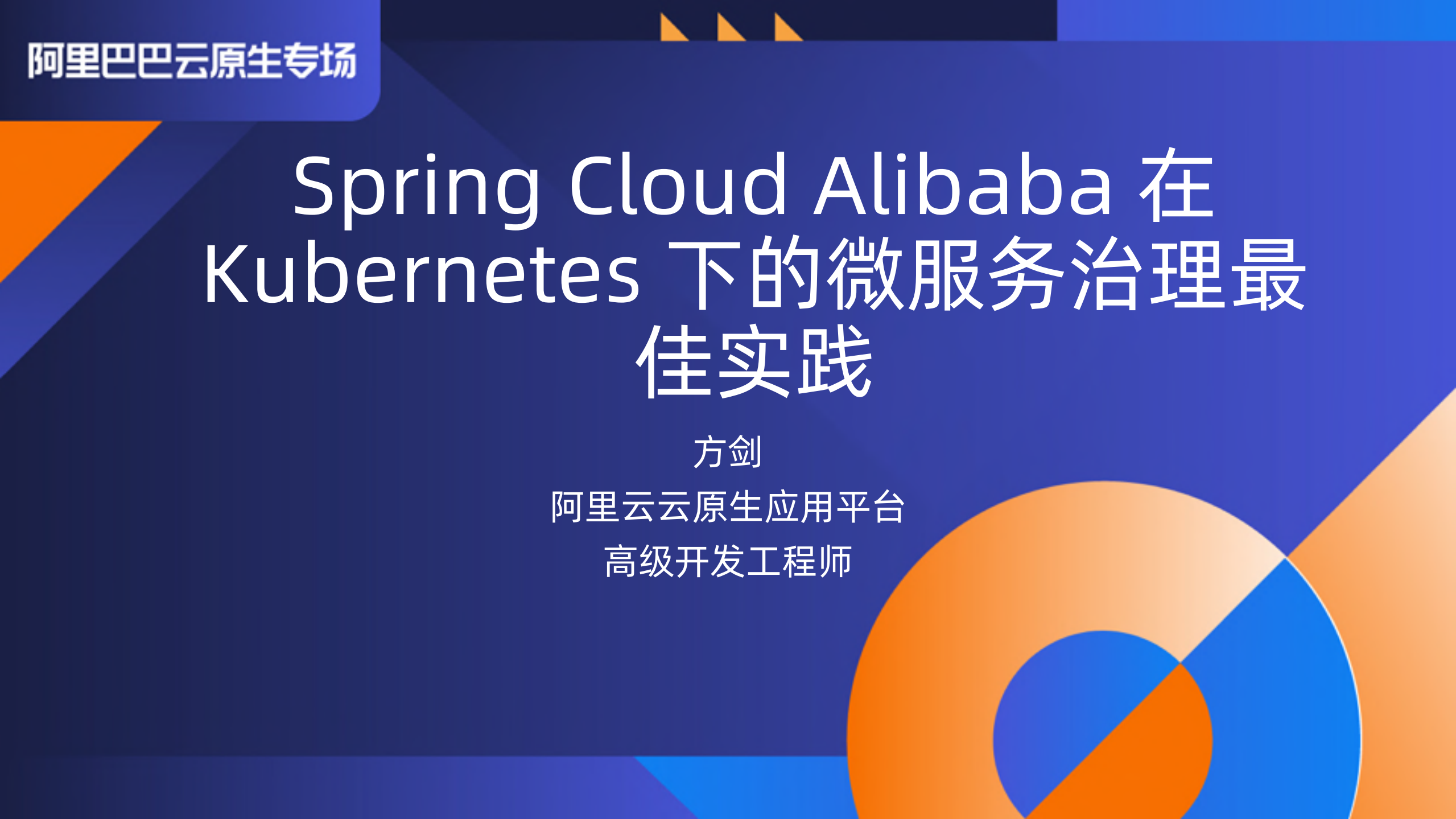 阿里巴巴云原生专场

Spring Cloud Alibaba 在 Kubernetes 下的微服务治理最佳实践

方剑
阿里云云原生应用平台
高级开发工程师